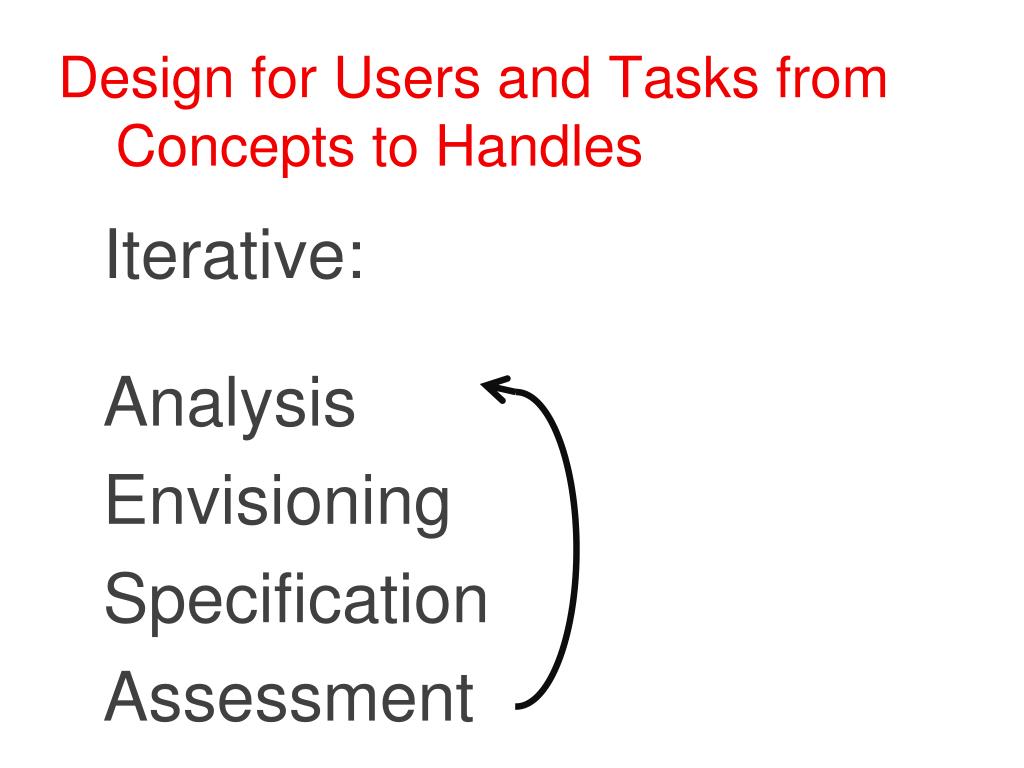 Design for Users and Tasks from Concepts to Handles

Iterative:

Analysis
Envisioning
Specification
Assessment